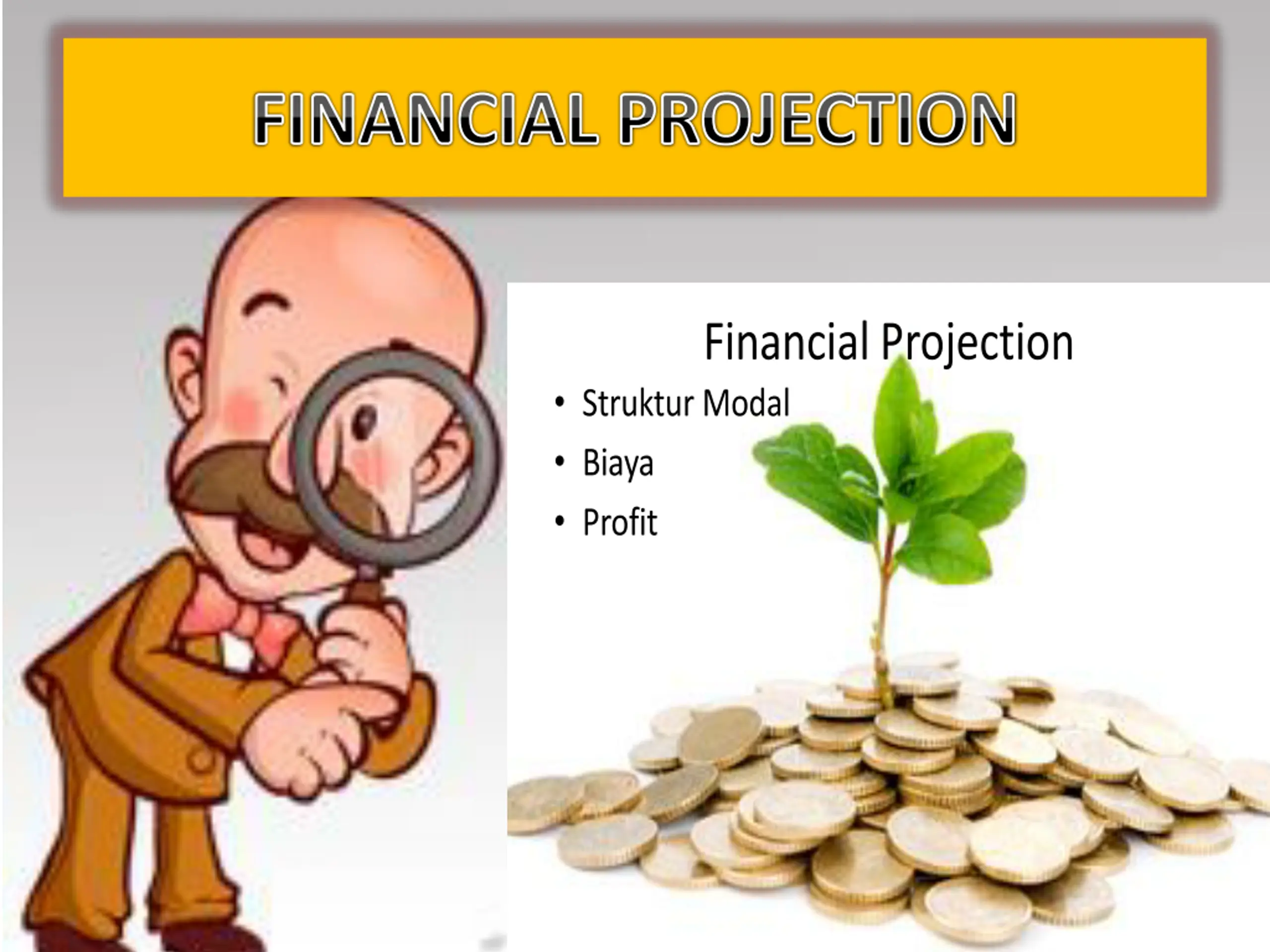 FINANCIAL PROJECTION

Financial Projection

• Struktur Modal
• Biaya
• Profit